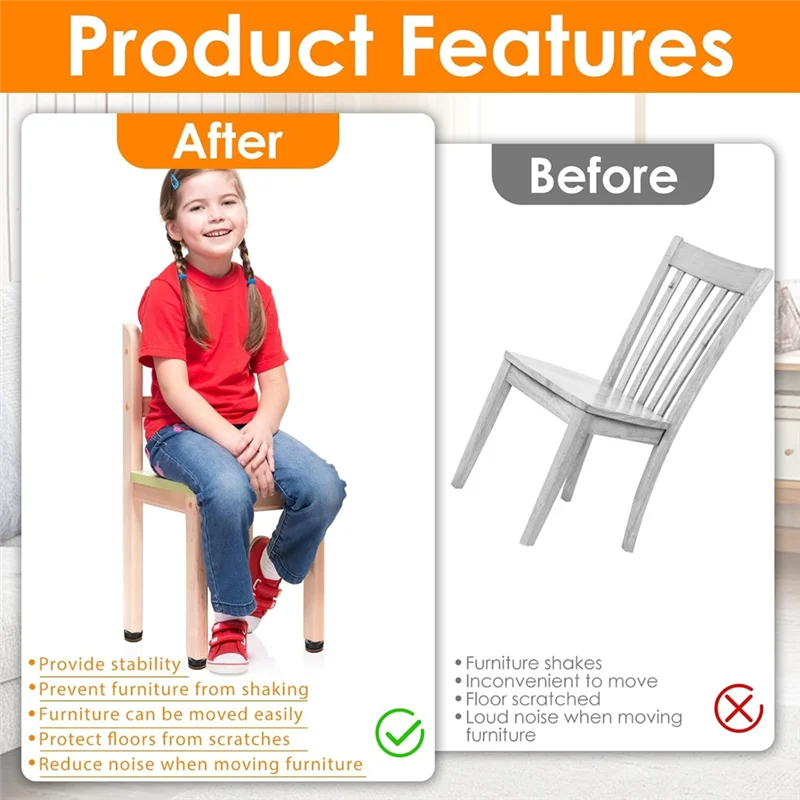 Product Features

After

• Provide stability
• Prevent furniture from shaking
• Furniture can be moved easily
• Protect floors from scratches
• Reduce noise when moving furniture

Before

• Furniture shakes
• Inconvenient to move
• Floor scratched
• Loud noise when moving furniture